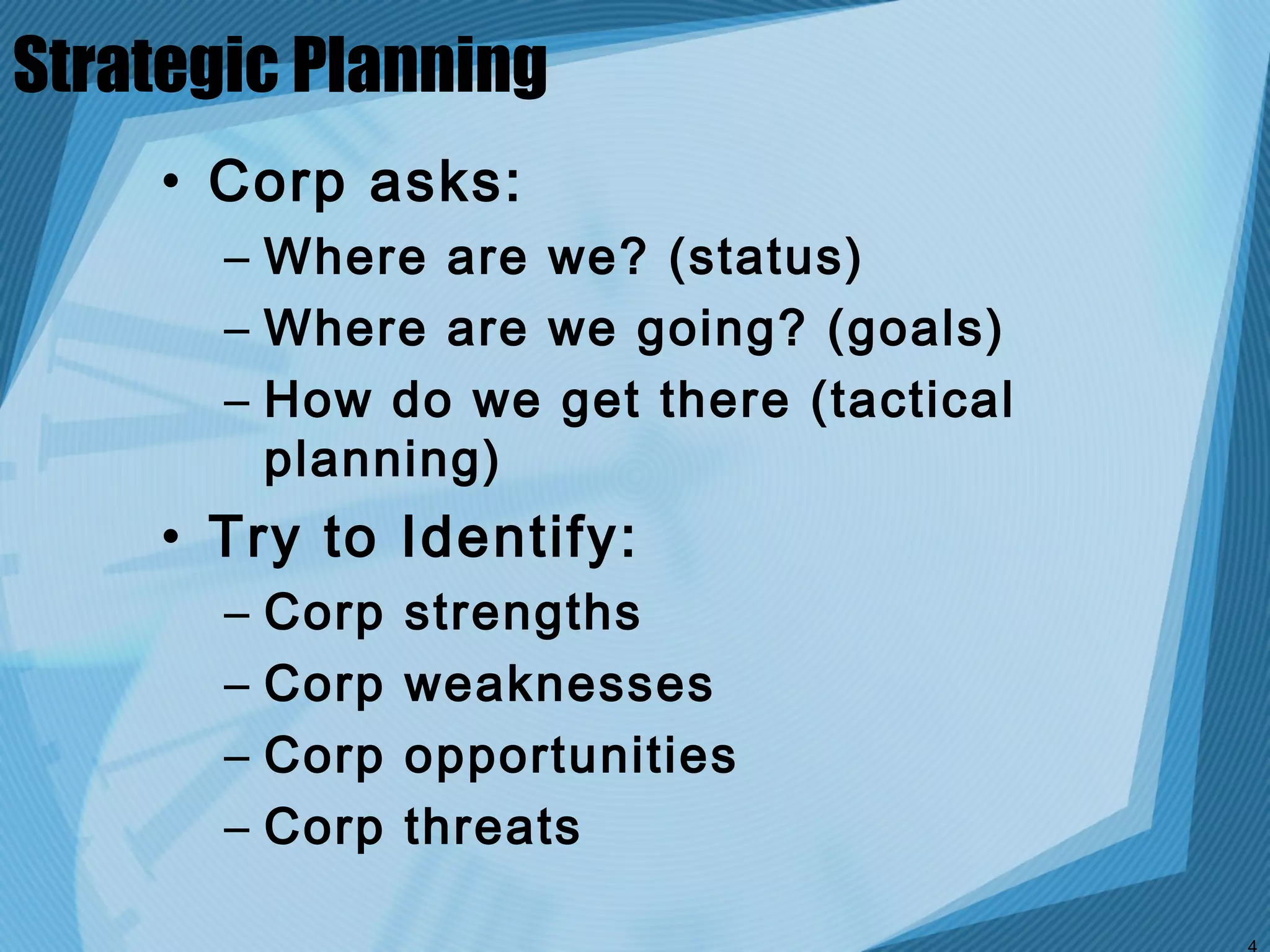 Strategic Planning

• Corp asks:
– Where are we? (status)
– Where are we going? (goals)
– How do we get there (tactical planning)

• Try to Identify:
– Corp strengths
– Corp weaknesses
– Corp opportunities
– Corp threats

4